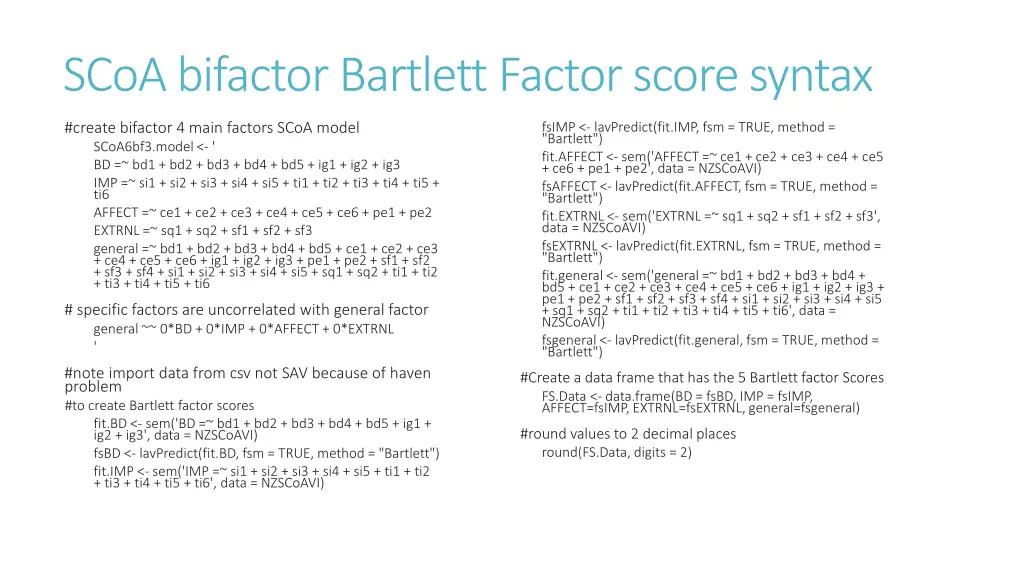 SCoA bifactor Bartlett Factor score syntax

#create bifactor 4 main factors SCoA model

SCoA6bf3.model <- '

BD =~ bd1 + bd2 + bd3 + bd4 + bd5 + ig1 + ig2 + ig3

IMP =~ si1 + si2 + si3 + si4 + si5 + ti1 + ti2 + ti3 + ti4 + ti5 + ti6

AFFECT =~ ce1 + ce2 + ce3 + ce4 + ce5 + ce6 + pe1 + pe2

EXTRNL =~ sq1 + sq2 + sf1 + sf2 + sf3

general =~ bd1 + bd2 + bd3 + bd4 + bd5 + ce1 + ce2 + ce3 + ce4 + ce5 + ce6 + ig1 + ig2 + ig3 + pe1 + pe2 + sf1 + sf2 + sf3 + sf4 + si1 + si2 + si3 + si4 + si5 + sq1 + sq2 + ti1 + ti2 + ti3 + ti4 + ti5 + ti6

# specific factors are uncorrelated with general factor

general ~~ 0*BD + 0*IMP + 0*AFFECT + 0*EXTRNL

'

#note import data from csv not SAV because of haven problem

#to create Bartlett factor scores

fit.BD <- sem('BD =~ bd1 + bd2 + bd3 + bd4 + bd5 + ig1 + ig2 + ig3', data = NZSCoAVI)

fsBD <- lavPredict(fit.BD, fsm = TRUE, method = "Bartlett")

fit.IMP <- sem('IMP =~ si1 + si2 + si3 + si4 + si5 + ti1 + ti2 + ti3 + ti4 + ti5 + ti6', data = NZSCoAVI)

fsIMP <- lavPredict(fit.IMP, fsm = TRUE, method = "Bartlett")

fit.AFFECT <- sem('AFFECT =~ ce1 + ce2 + ce3 + ce4 + ce5 + ce6 + pe1 + pe2', data = NZSCoAVI)

fsAFFECT <- lavPredict(fit.AFFECT, fsm = TRUE, method = "Bartlett")

fit.EXTRNL <- sem('EXTRNL =~ sq1 + sq2 + sf1 + sf2 + sf3', data = NZSCoAVI)

fsEXTRNL <- lavPredict(fit.EXTRNL, fsm = TRUE, method = "Bartlett")

fit.general <- sem('general =~ bd1 + bd2 + bd3 + bd4 + bd5 + ce1 + ce2 + ce3 + ce4 + ce5 + ce6 + ig1 + ig2 + ig3 + pe1 + pe2 + sf1 + sf2 + sf3 + sf4 + si1 + si2 + si3 + si4 + si5 + sq1 + sq2 + ti1 + ti2 + ti3 + ti4 + ti5 + ti6', data = NZSCoAVI)

fsgeneral <- lavPredict(fit.general, fsm = TRUE, method = "Bartlett")

#Create a data frame that has the 5 Bartlett factor Scores

FS.Data <- data.frame(BD = fsBD, IMP = fsIMP, AFFECT=fsIMP, EXTRNL=fsEXTRNL, general=fsgeneral)

#round values to 2 decimal places

round(FS.Data, digits = 2)